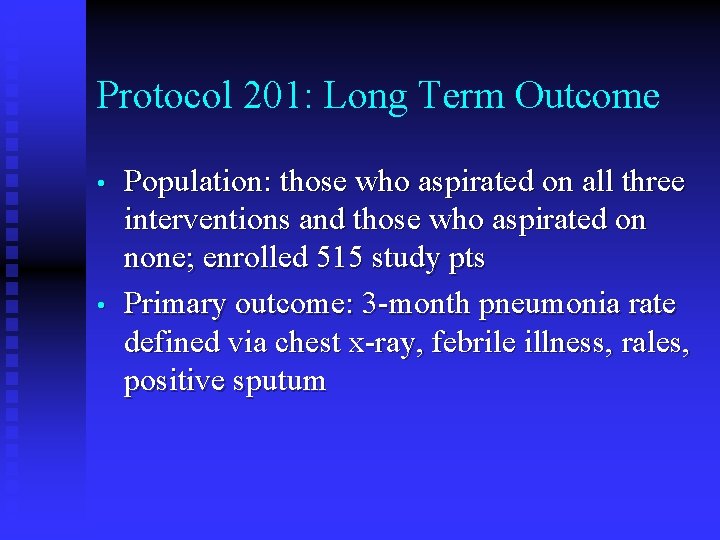 Protocol 201: Long Term Outcome

• Population: those who aspirated on all three interventions and those who aspirated on none; enrolled 515 study pts

• Primary outcome: 3-month pneumonia rate defined via chest x-ray, febrile illness, rales, positive sputum